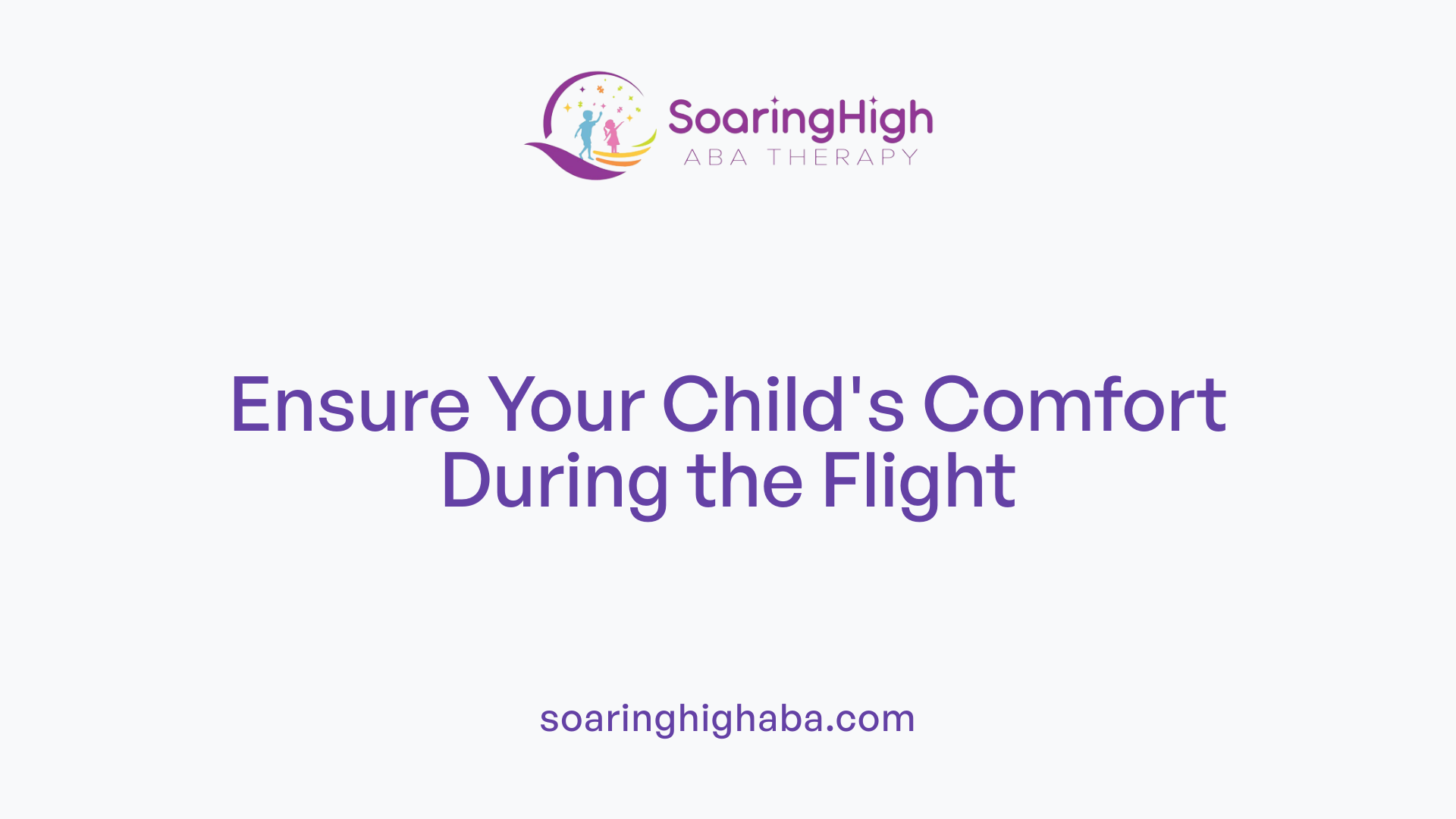 SoaringHigh
ABA THERAPY

Ensure Your Child's Comfort During the Flight

soaringhighaba.com